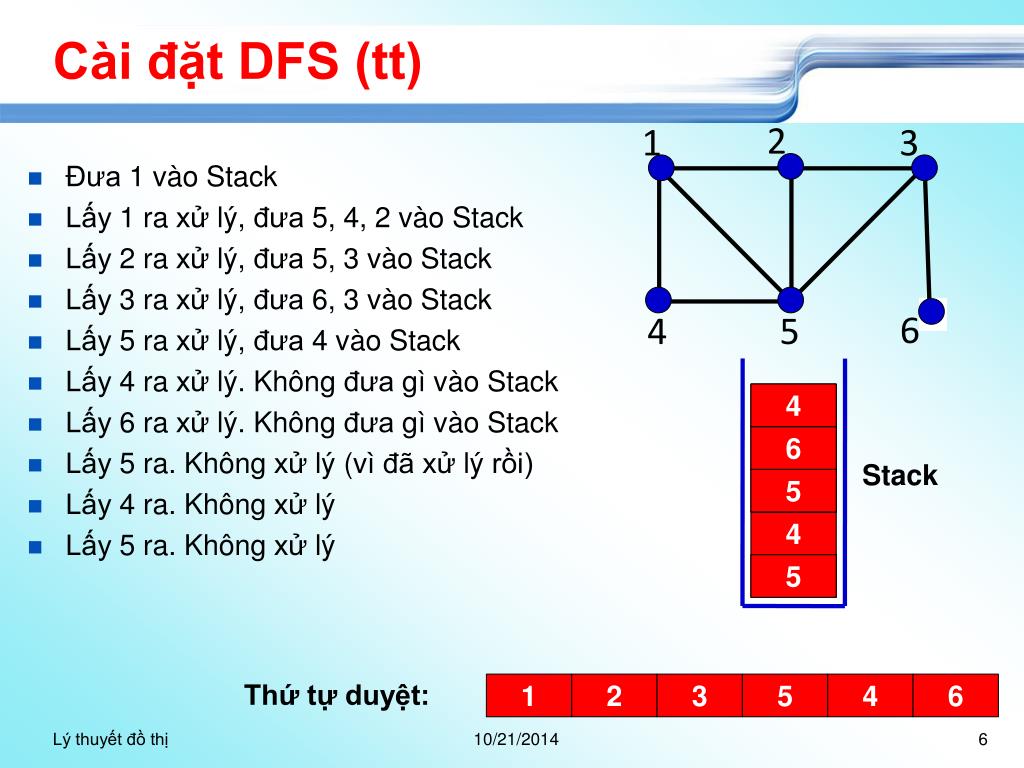 Cài đặt DFS (tt)

- Đưa 1 vào Stack
- Lấy 1 ra xử lý, đưa 5, 4, 2 vào Stack
- Lấy 2 ra xử lý, đưa 5, 3 vào Stack
- Lấy 3 ra xử lý, đưa 6, 3 vào Stack
- Lấy 5 ra xử lý, đưa 4 vào Stack
- Lấy 4 ra xử lý. Không đưa gì vào Stack
- Lấy 6 ra xử lý. Không đưa gì vào Stack
- Lấy 5 ra. Không xử lý (vì đã xử lý rồi)
- Lấy 4 ra. Không xử lý
- Lấy 5 ra. Không xử lý

1 2 3
4 5 6

4
6
5
4
5

Stack

Thứ tự duyệt:

| 1 | 2 | 3 | 5 | 4 | 6 |
|---|---|---|---|---|---|

Lý thuyết đồ thị 10/21/2014 6